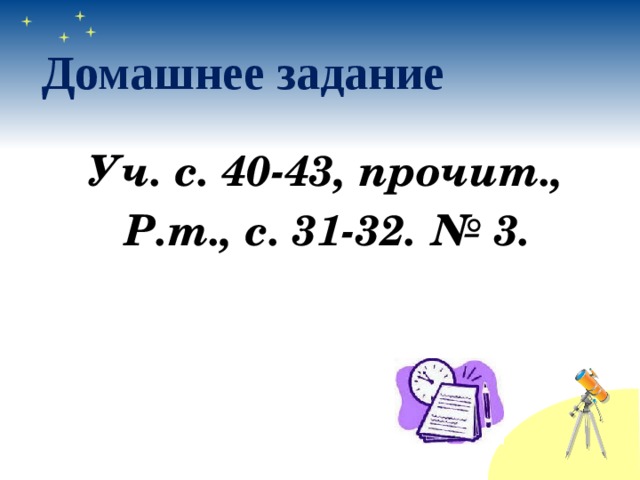 Домашнее задание

Уч. с. 40-43, прочит.,
Р.т., с. 31-32. № 3.